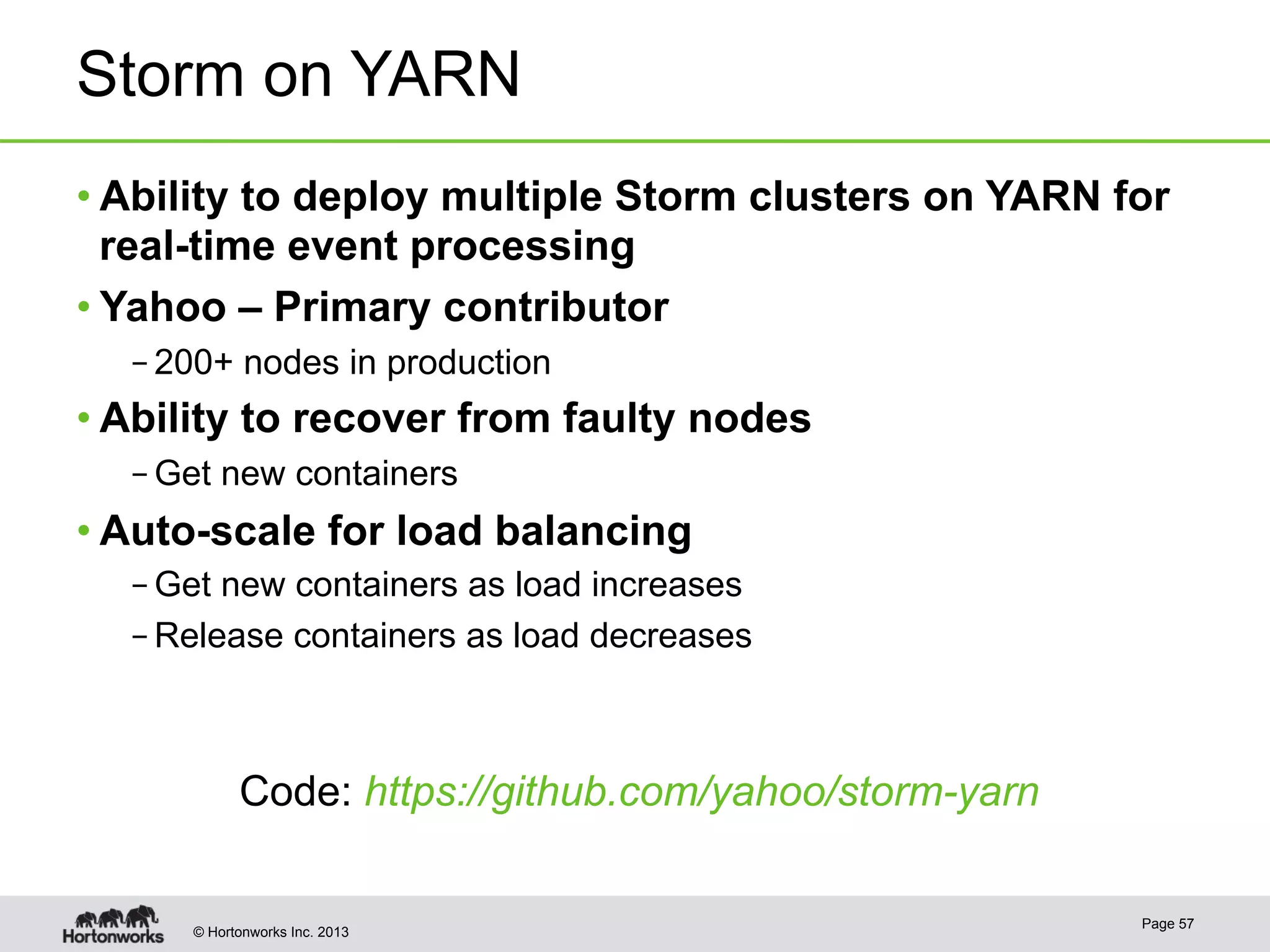 Storm on YARN

• Ability to deploy multiple Storm clusters on YARN for real-time event processing
• Yahoo – Primary contributor
– 200+ nodes in production
• Ability to recover from faulty nodes
– Get new containers
• Auto-scale for load balancing
– Get new containers as load increases
– Release containers as load decreases

Code: https://github.com/yahoo/storm-yarn

Hortonworks © Hortonworks Inc. 2013

Page 57